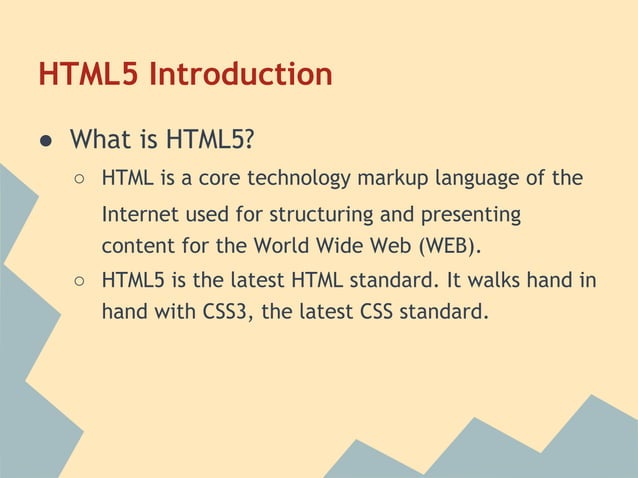 HTML5 Introduction

● What is HTML5?
   ○ HTML is a core technology markup language of the Internet used for structuring and presenting content for the World Wide Web (WEB).
   ○ HTML5 is the latest HTML standard. It walks hand in hand with CSS3, the latest CSS standard.